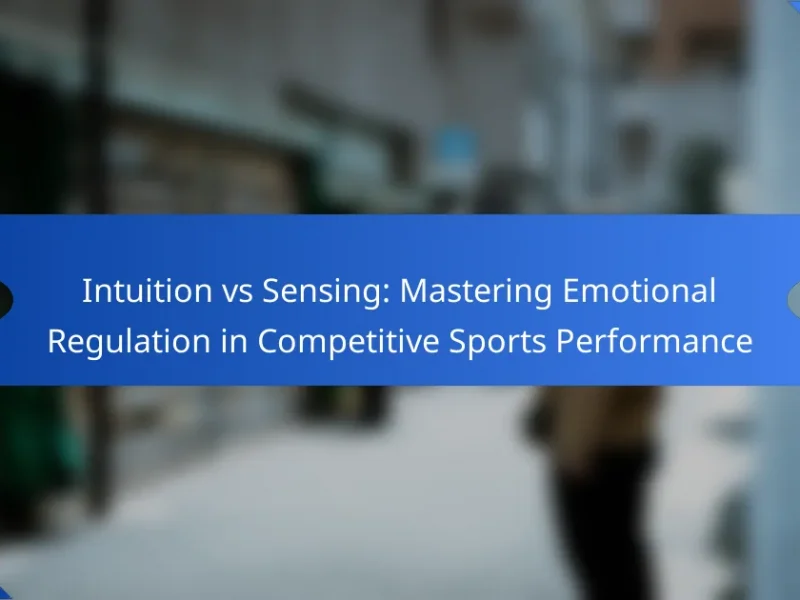 Intuition vs Sensing: Mastering Emotional Regulation in Competitive Sports Performance